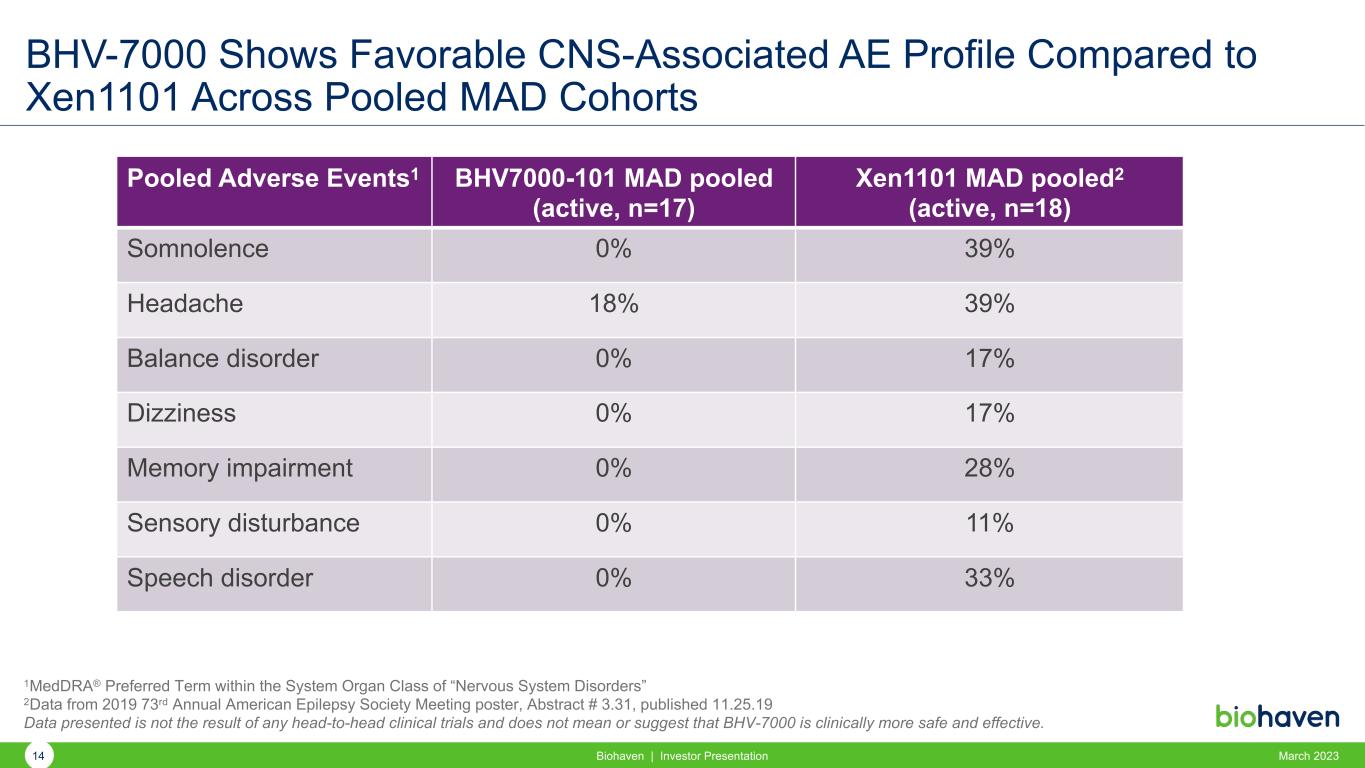 BHV-7000 Shows Favorable CNS-Associated AE Profile Compared to Xen1101 Across Pooled MAD Cohorts

| Pooled Adverse Events$^1$ | BHV7000-101 MAD pooled (active, n=17) | Xen1101 MAD pooled$^2$ (active, n=18) |
|---|---|---|
| Somnolence | 0% | 39% |
| Headache | 18% | 39% |
| Balance disorder | 0% | 17% |
| Dizziness | 0% | 17% |
| Memory impairment | 0% | 28% |
| Sensory disturbance | 0% | 11% |
| Speech disorder | 0% | 33% |

$^1$MedDRA® Preferred Term within the System Organ Class of “Nervous System Disorders”
$^2$Data from 2019 73$^{rd}$ Annual American Epilepsy Society Meeting poster, Abstract # 3.31, published 11.25.19
Data presented is not the result of any head-to-head clinical trials and does not mean or suggest that BHV-7000 is clinically more safe and effective.

biohaven

14 Biohaven | Investor Presentation March 2023